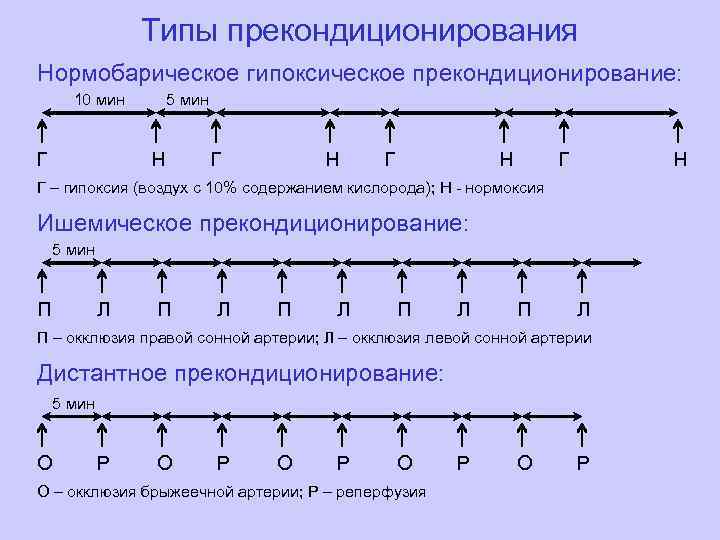 Типы прекондиционирования

Нормобарическое гипоксическое прекондиционирование:

10 мин 5 мин

Г Н Г Н Г Н Г Н

Г – гипоксия (воздух с 10% содержанием кислорода); Н - нормоксия

Ишемическое прекондиционирование:

5 мин

П Л П Л П Л П Л П Л

П – окклюзия правой сонной артерии; Л – окклюзия левой сонной артерии

Дистантное прекондиционирование:

5 мин

О Р О Р О Р О Р О Р

О – окклюзия брыжеечной артерии; Р – реперфузия